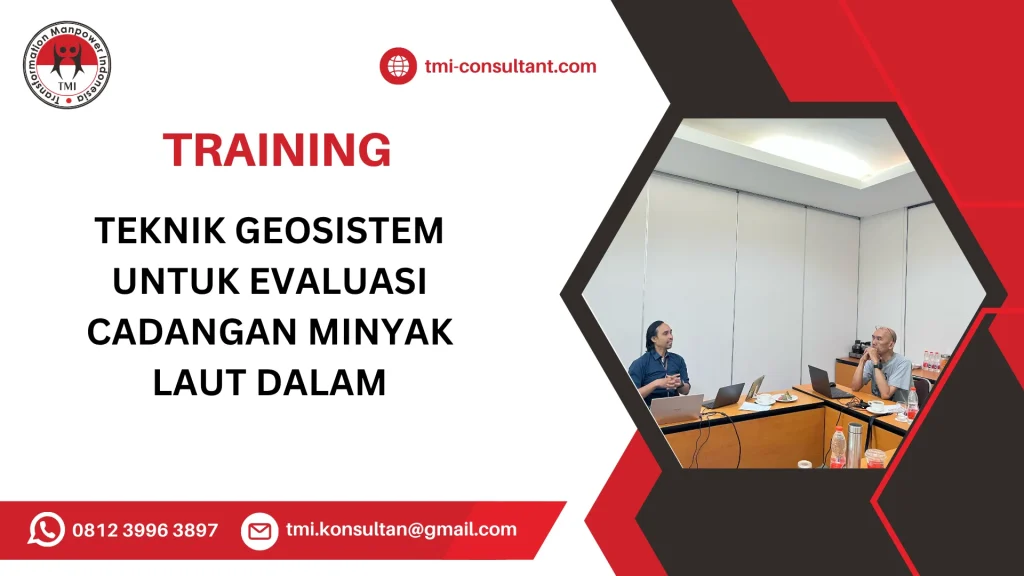 Transformation Manpower Indonesia
TMI

tmi-consultant.com

TRAINING

TEKNIK GEOSISTEM UNTUK EVALUASI CADANGAN MINYAK LAUT DALAM

0812 3996 3897

tmi.konsultan@gmail.com